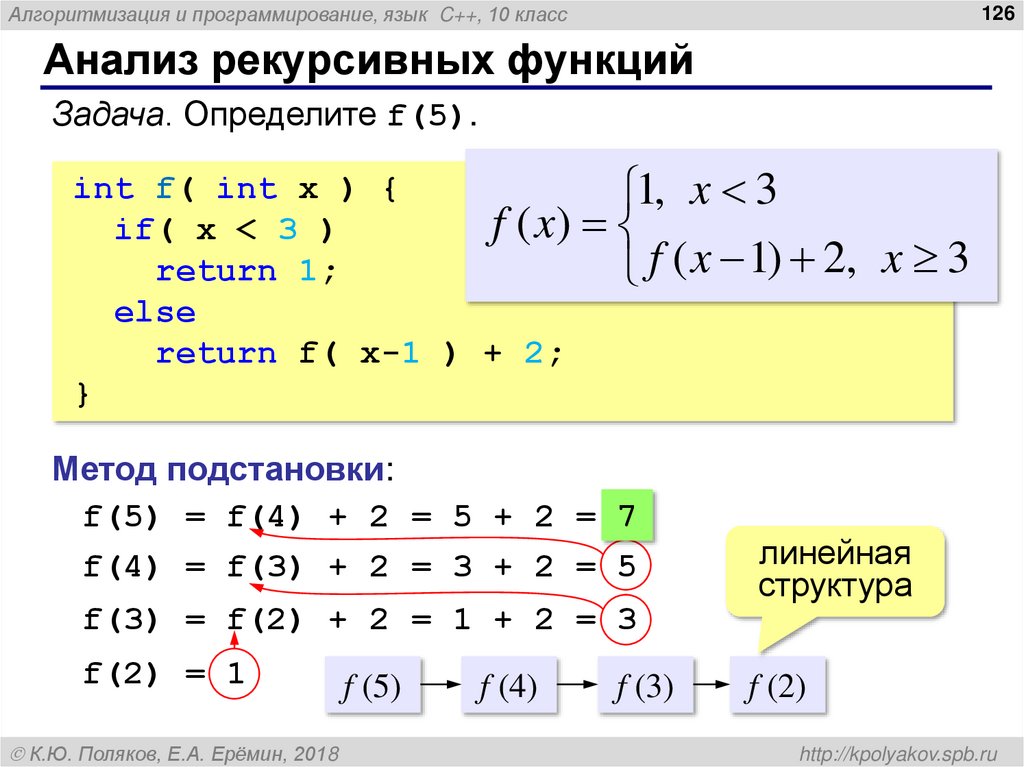 Алгоритмизация и программирование, язык C++, 10 класс

126

Анализ рекурсивных функций

Задача. Определите f(5).

int f( int x ) {
  if( x < 3 )
    return 1;
  else
    return f( x-1 ) + 2;
}

$f(x) = \begin{cases} 1, & x < 3 \\ f(x-1)+2, & x \geq 3 \end{cases}$

Метод подстановки:

f(5) = f(4) + 2 = 5 + 2 = 7
f(4) = f(3) + 2 = 3 + 2 = 5
f(3) = f(2) + 2 = 1 + 2 = 3
f(2) = 1

линейная структура

$f(5)$ → $f(4)$ → $f(3)$ → $f(2)$

© К.Ю. Поляков, Е.А. Ерёмин, 2018

http://kpolyakov.spb.ru